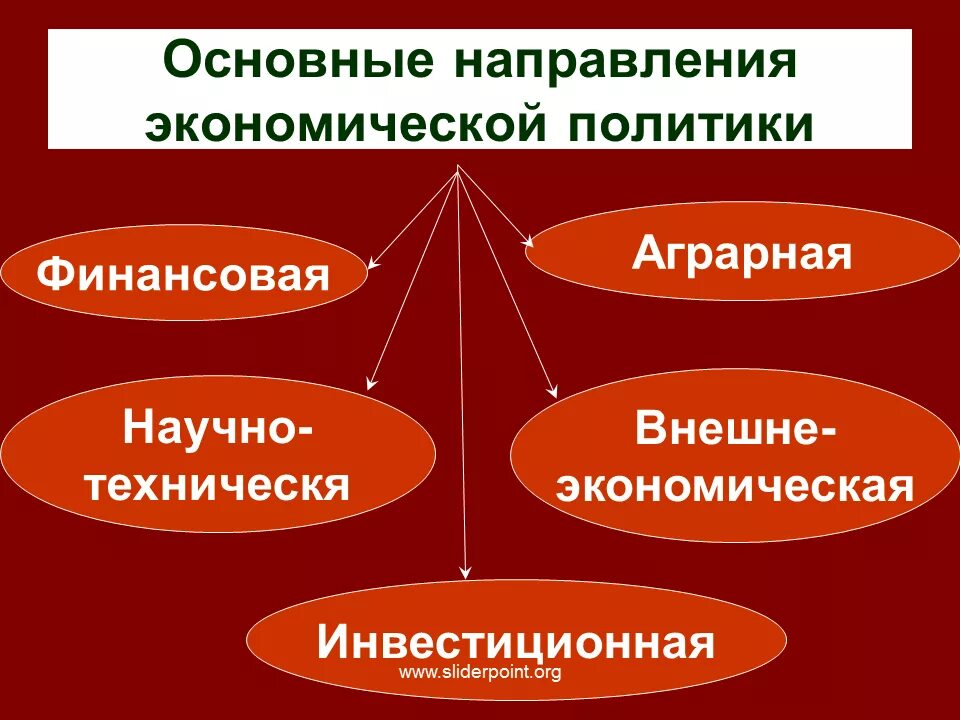 Основные направления экономической политики

Финансовая

Аграрная

Научно-техническя

Внешне-экономическая

Инвестиционная

www.sliderpoint.org